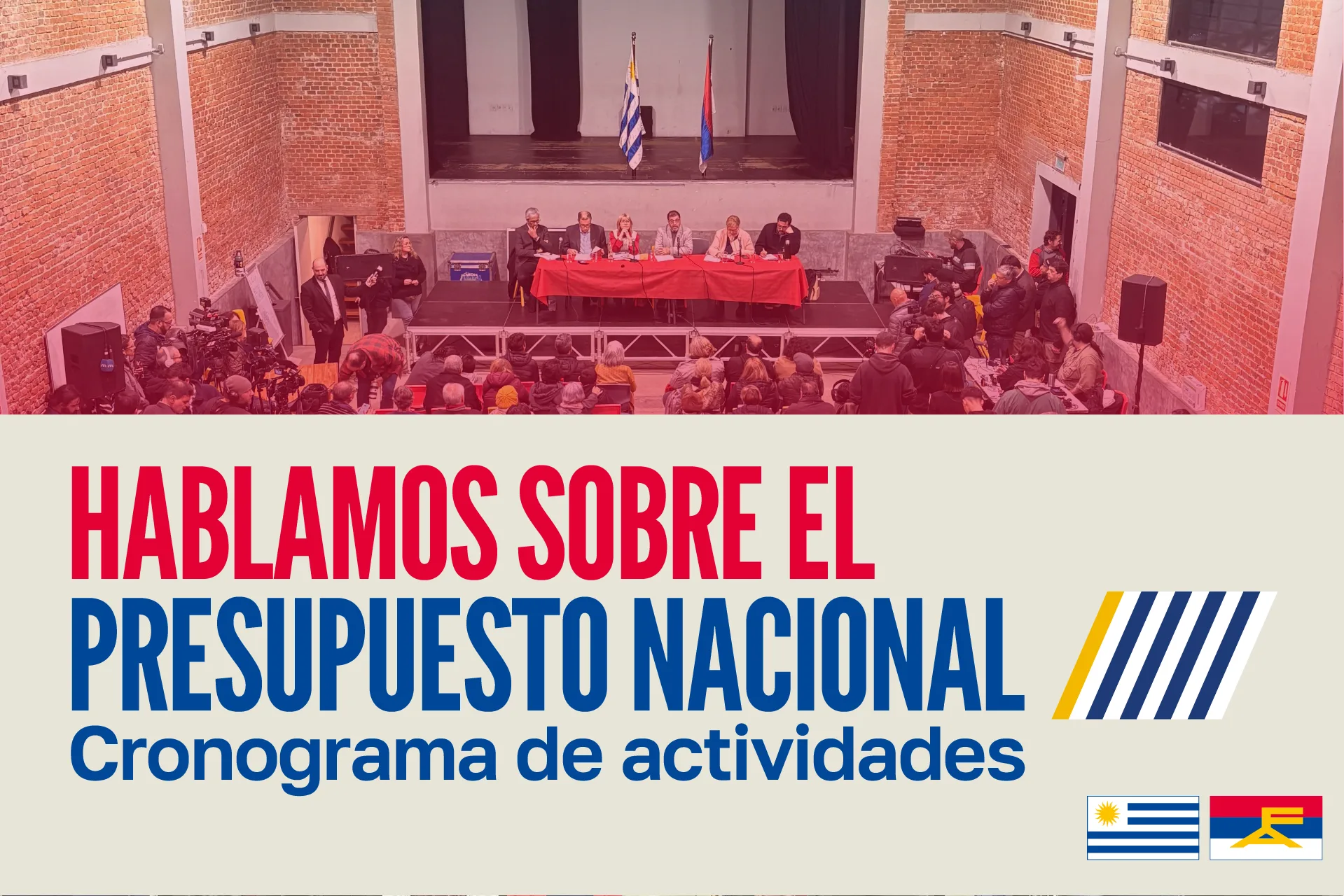 HABLAMOS SOBRE EL PRESUPUESTO NACIONAL
Cronograma de actividades